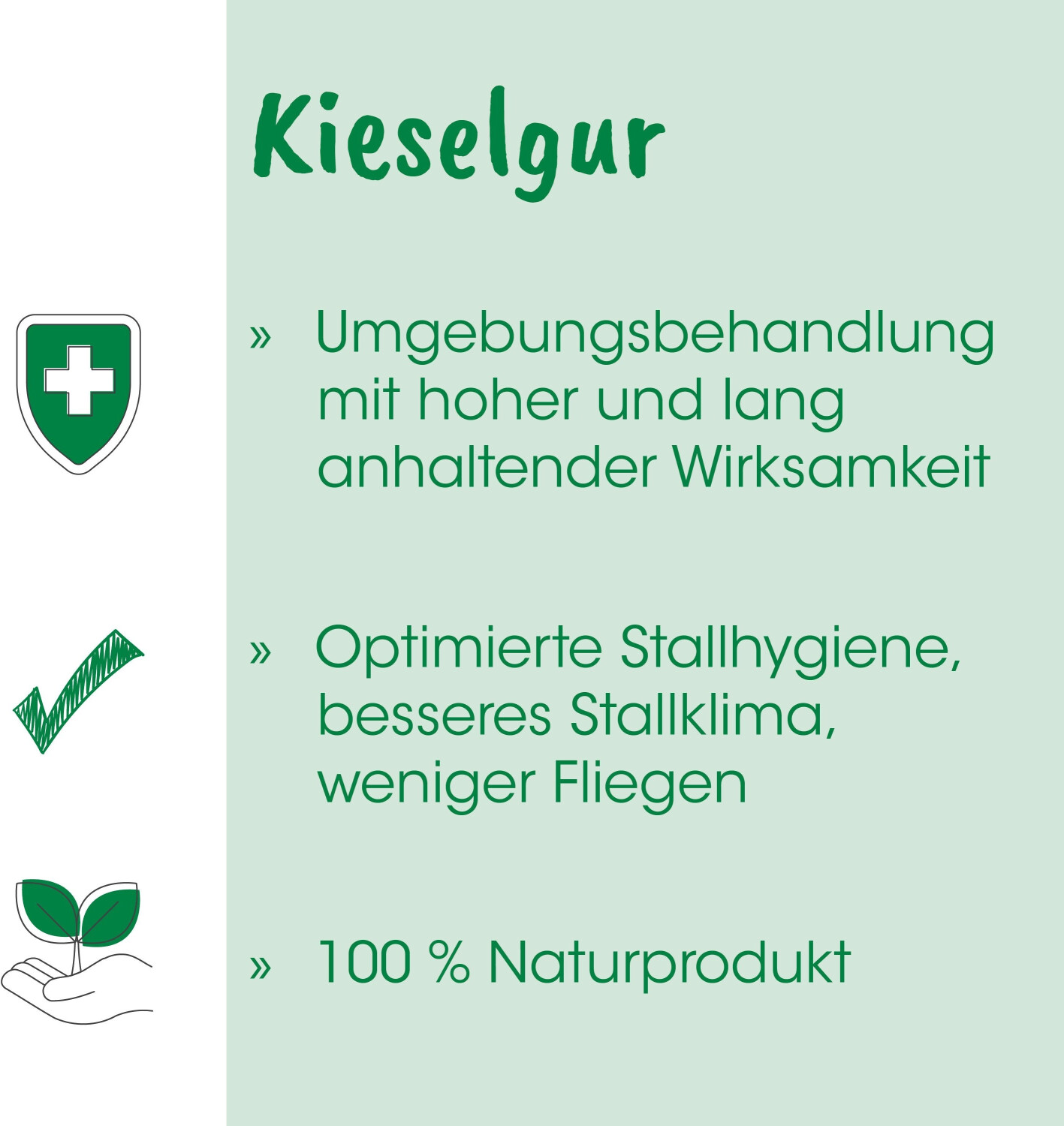 Kieselgur

» Umgebungsbehandlung mit hoher und lang anhaltender Wirksamkeit

» Optimierte Stallhygiene, besseres Stallklima, weniger Fliegen

» 100 % Naturprodukt